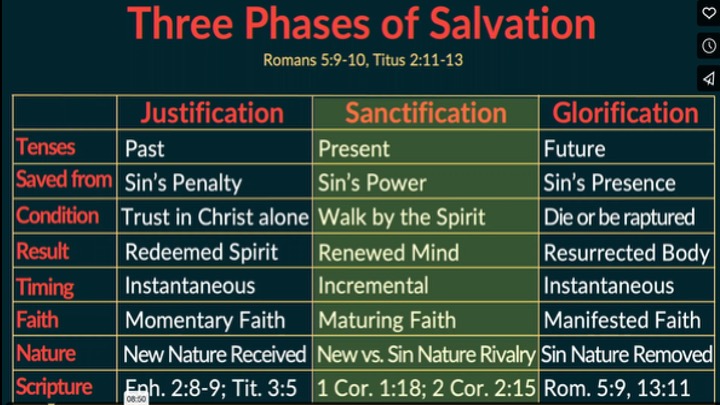 Three Phases of Salvation
Romans 5:9-10, Titus 2:11-13

| | Justification | Sanctification | Glorification |
|---|---|---|---|
| Tenses | Past | Present | Future |
| Saved from | Sin's Penalty | Sin's Power | Sin's Presence |
| Condition | Trust in Christ alone | Walk by the Spirit | Die or be raptured |
| Result | Redeemed Spirit | Renewed Mind | Resurrected Body |
| Timing | Instantaneous | Incremental | Instantaneous |
| Faith | Momentary Faith | Maturing Faith | Manifested Faith |
| Nature | New Nature Received | New vs. Sin Nature Rivalry | Sin Nature Removed |
| Scripture | Eph. 2:8-9; Tit. 3:5 | 1 Cor. 1:18; 2 Cor. 2:15 | Rom. 5:9, 13:11 |

08:50